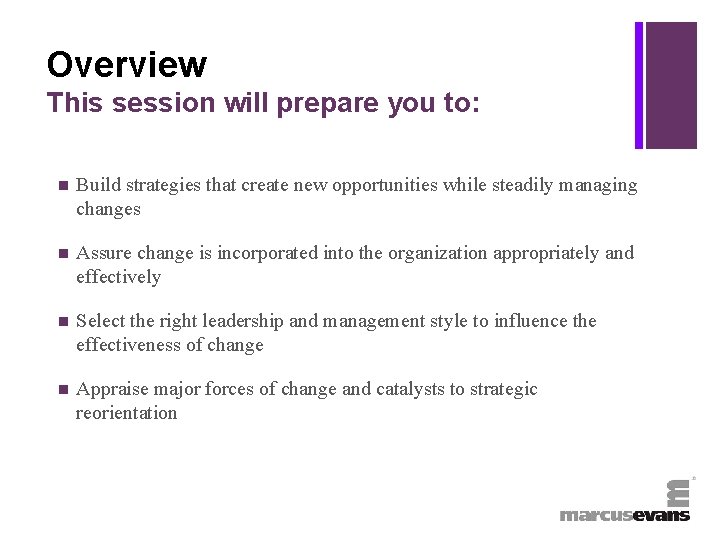 Overview
This session will prepare you to:

- Build strategies that create new opportunities while steadily managing changes
- Assure change is incorporated into the organization appropriately and effectively
- Select the right leadership and management style to influence the effectiveness of change
- Appraise major forces of change and catalysts to strategic reorientation

marcusevans